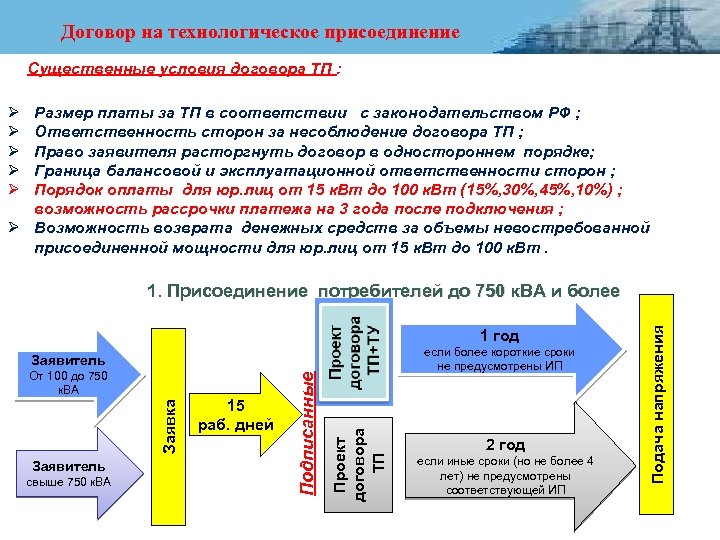 Договор на технологическое присоединение

Существенные условия договора ТП :

➢ Размер платы за ТП в соответствии с законодательством РФ ;
➢ Ответственность сторон за несоблюдение договора ТП ;
➢ Право заявителя расторгнуть договор в одностороннем порядке;
➢ Граница балансовой и эксплуатационной ответственности сторон ;
➢ Порядок оплаты для юр.лиц от 15 кВт до 100 кВт (15%,30%,45%,10%) ; возможность рассрочки платежа на 3 года после подключения ;
➢ Возможность возврата денежных средств за объемы невостребованной присоединенной мощности для юр.лиц от 15 кВт до 100 кВт .

1. Присоединение потребителей до 750 кВА и более

Заявитель От 100 до 750 кВА

Заявитель свыше 750 кВА

Заявка

15 раб. дней

Подписанные

Проект договора ТП+ТУ

Проект договора ТП

1 год если более короткие сроки не предусмотрены ИП

2 год если иные сроки (но не более 4 лет) не предусмотрены соответствующей ИП

Подача напряжения